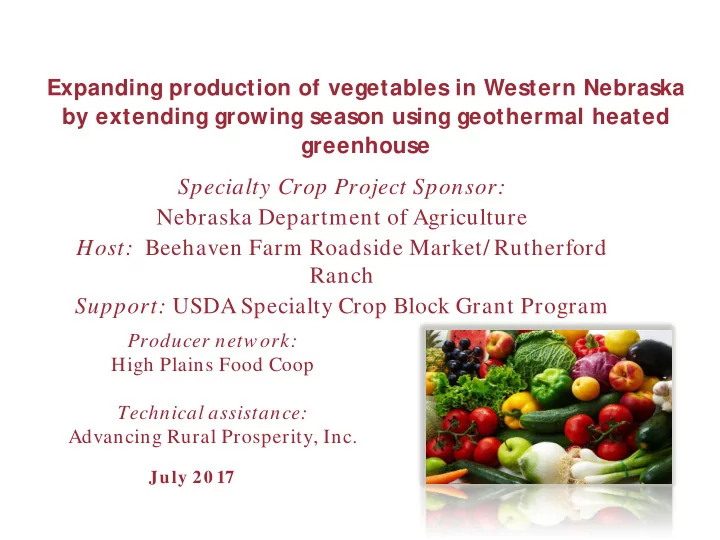 Expanding production of vegetables in Western Nebraska by extending growing season using geothermal heated greenhouse

Specialty Crop Project Sponsor:
Nebraska Department of Agriculture
Host: Beehaven Farm Roadside Market/Rutherford Ranch
Support: USDA Specialty Crop Block Grant Program

Producer network:
High Plains Food Coop

Technical assistance:
Advancing Rural Prosperity, Inc.

July 2017